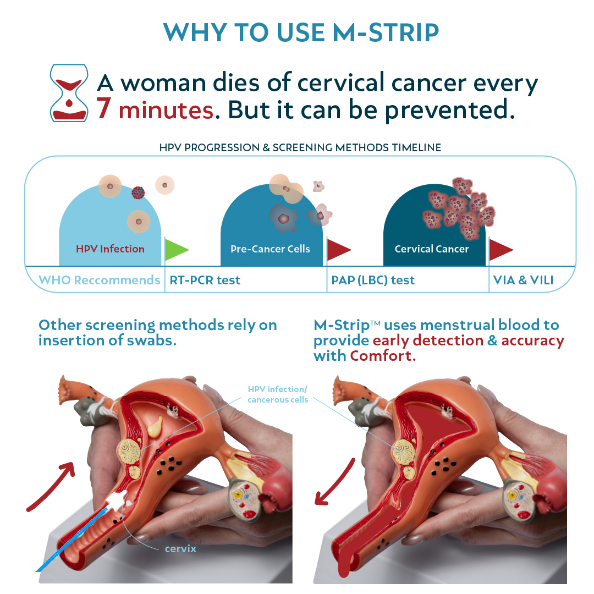 WHY TO USE M-STRIP

A woman dies of cervical cancer every 7 minutes. But it can be prevented.

HPV PROGRESSION & SCREENING METHODS TIMELINE

HPV Infection

Pre-Cancer Cells

Cervical Cancer

WHO Reccommends

RT-PCR test

PAP (LBC) test

VIA & VILI

Other screening methods rely on insertion of swabs.

M-Strip™ uses menstrual blood to provide early detection & accuracy with Comfort.

HPV infection/ cancerous cells

cervix